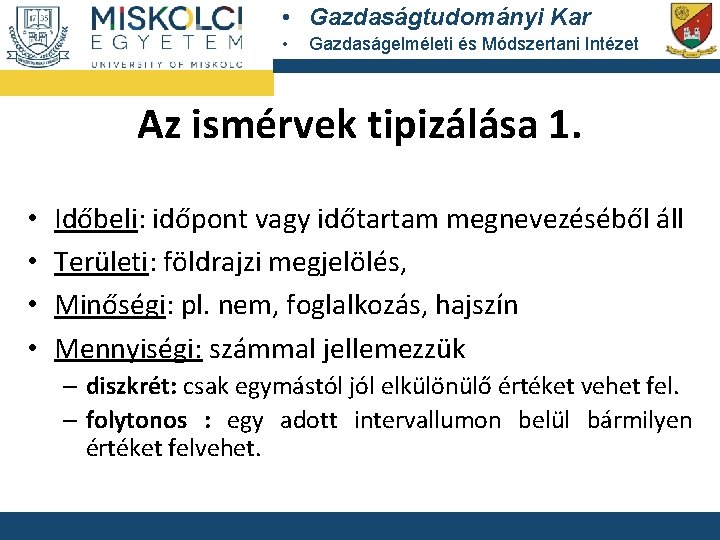 MISKOLCI EGYETEM UNIVERSITY OF MISKOLC

• Gazdaságtudományi Kar
• Gazdaságelméleti és Módszertani Intézet

Az ismérvek tipizálása 1.

• Időbeli: időpont vagy időtartam megnevezéséből áll
• Területi: földrajzi megjelölés,
• Minőségi: pl. nem, foglalkozás, hajszín
• Mennyiségi: számmal jellemezzük
– diszkrét: csak egymástól jól elkülönülő értéket vehet fel.
– folytonos : egy adott intervallumon belül bármilyen értéket felvehet.